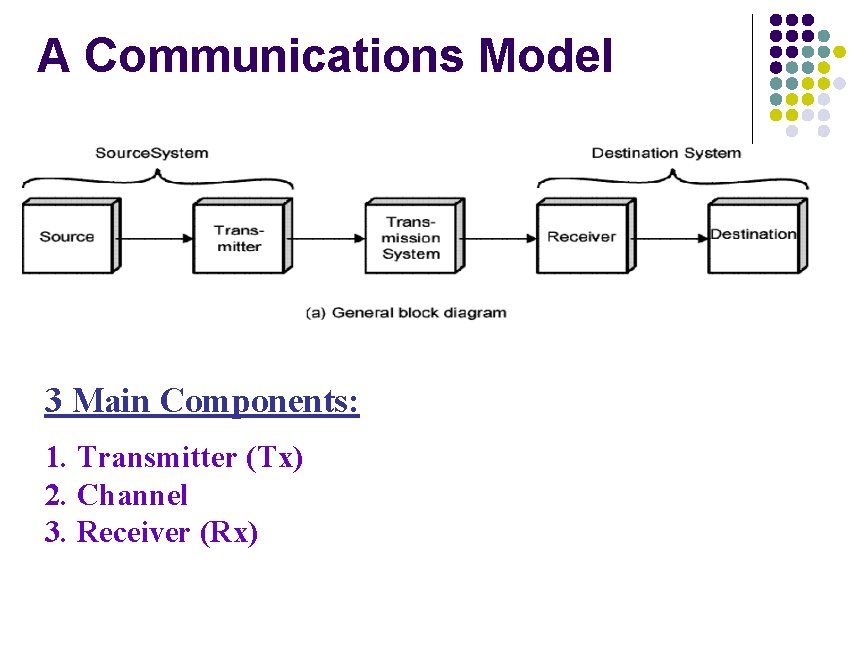 A Communications Model

SourceSystem

Destination System

Source

Transmitter

Transmission System

Receiver

Destination

(a) General block diagram

3 Main Components:

1. Transmitter (Tx)
2. Channel
3. Receiver (Rx)